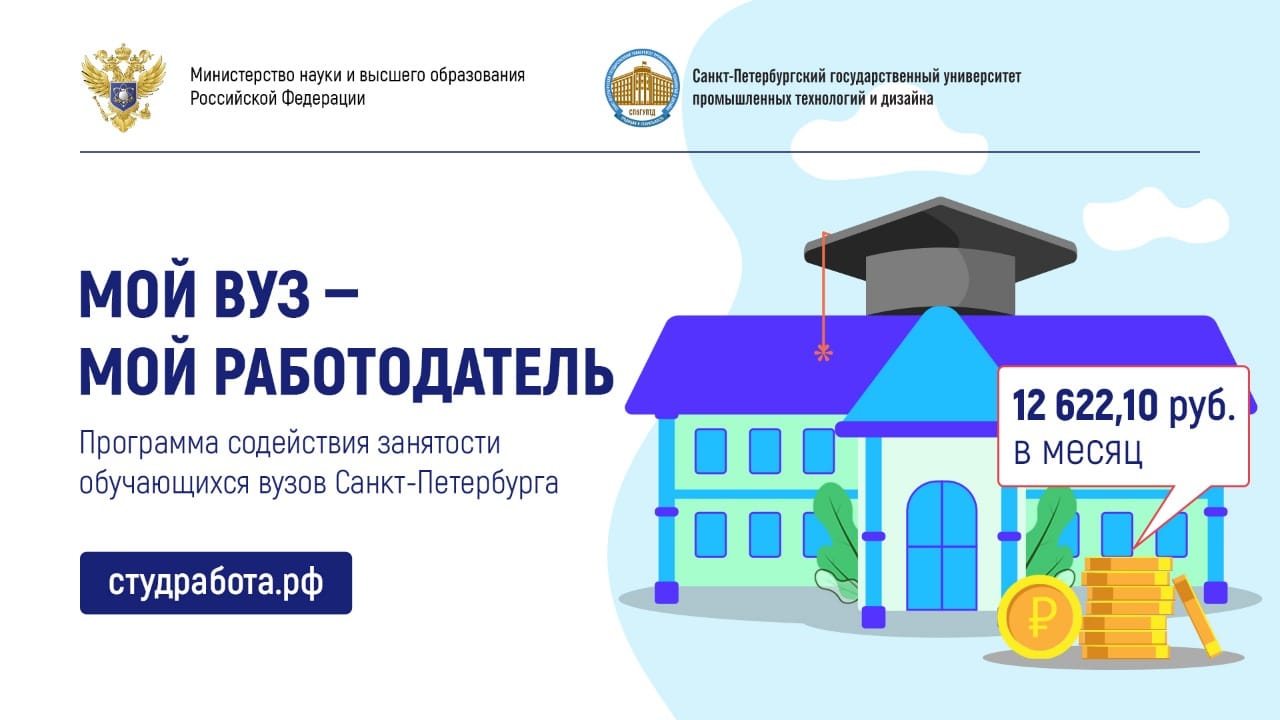 Министерство науки и высшего образования Российской Федерации

СПбГУПТД

Санкт-Петербургский государственный университет промышленных технологий и дизайна

МОЙ ВУЗ – МОЙ РАБОТОДАТЕЛЬ

Программа содействия занятости обучающихся вузов Санкт-Петербурга

студработа.рф

12 622,10 руб. в месяц

₽